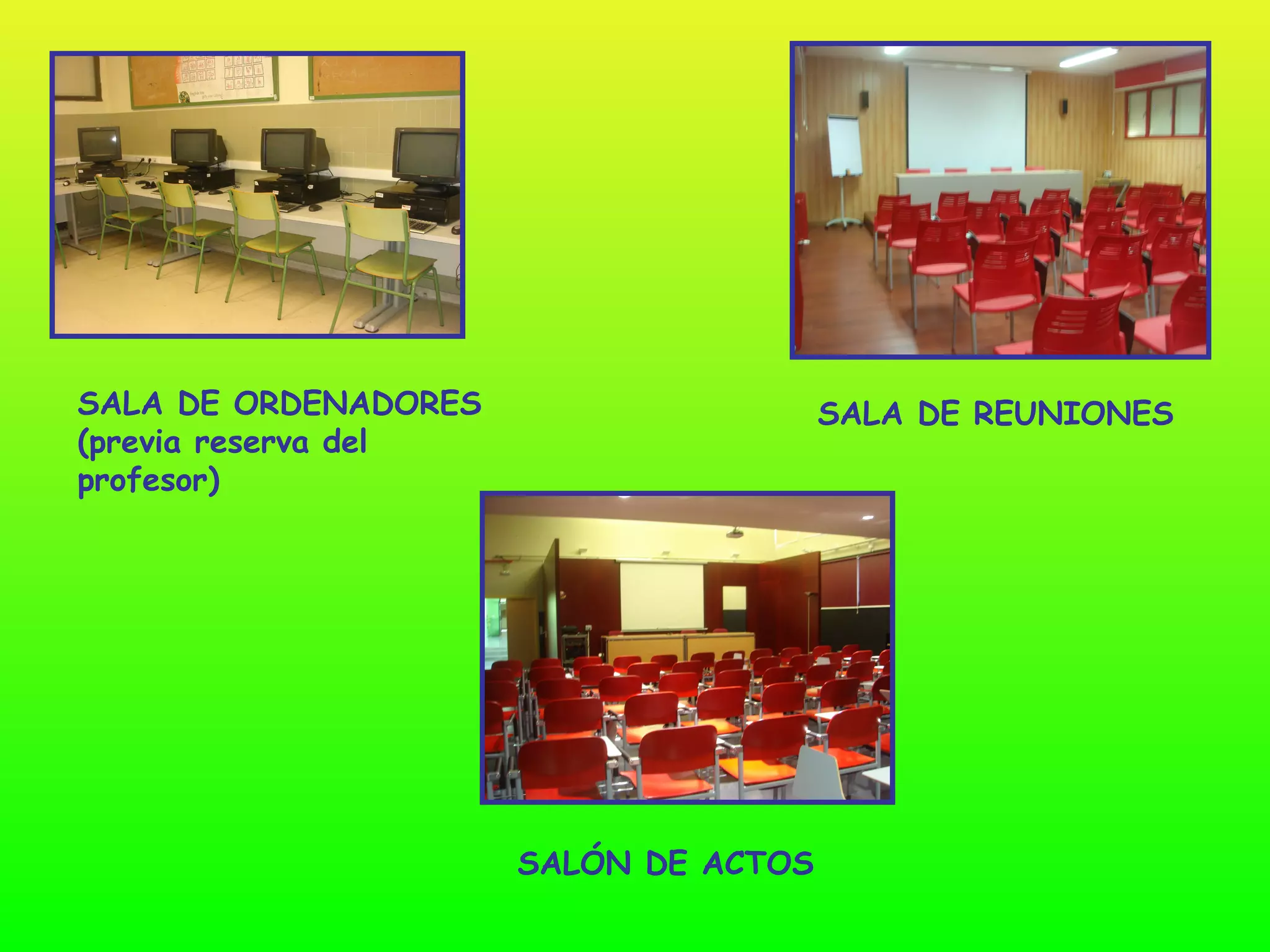 SALA DE ORDENADORES (previa reserva del profesor)

SALA DE REUNIONES

SALÓN DE ACTOS